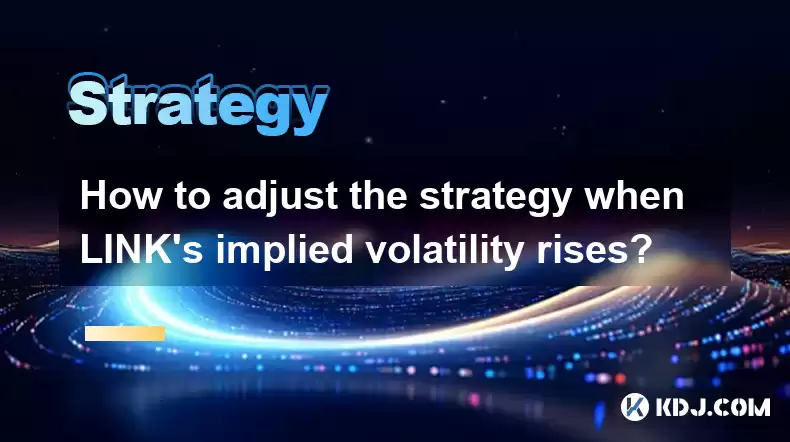 Strategy

How to adjust the strategy when LINK's implied volatility rises?

KDJ.COM